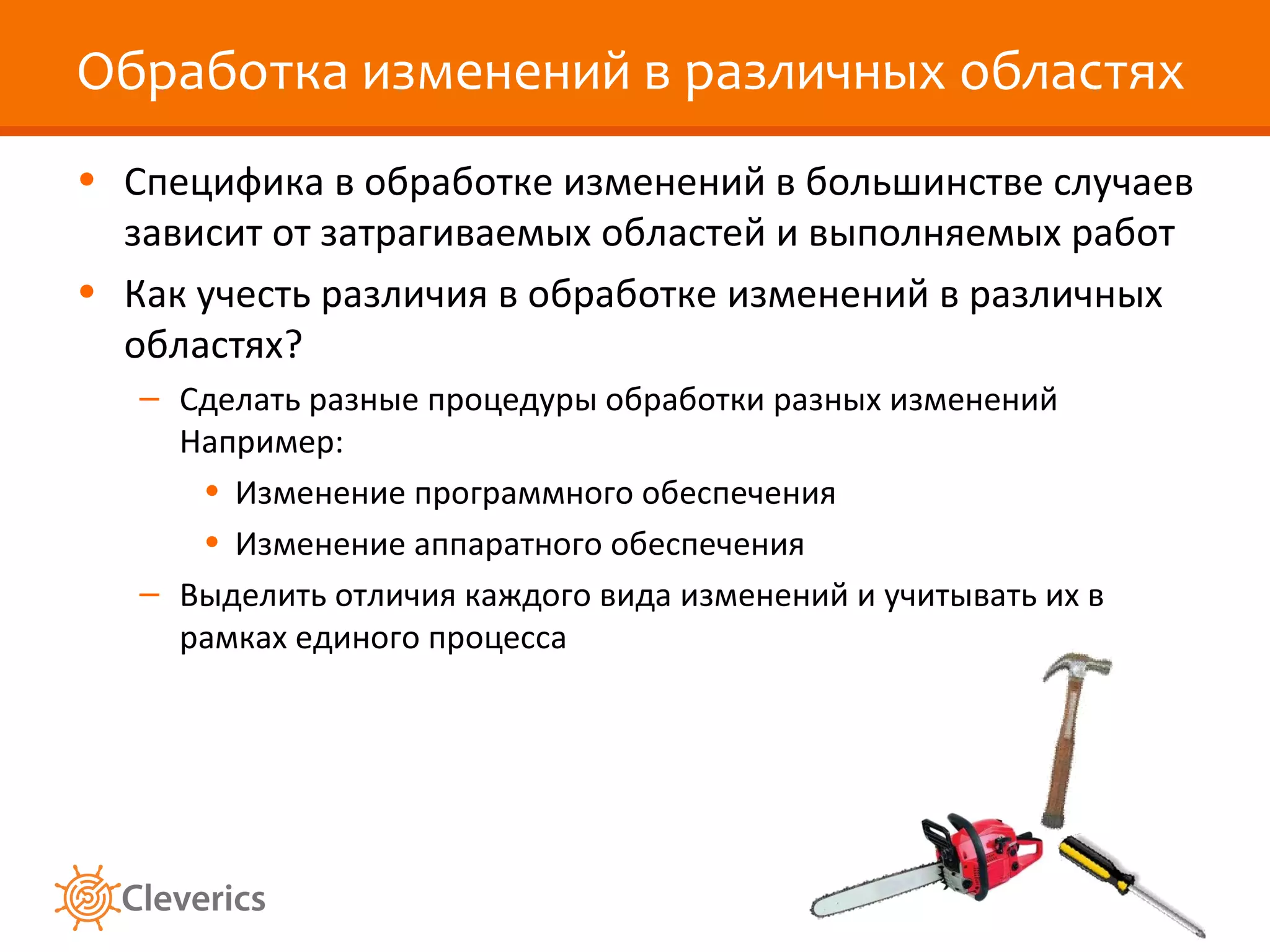 Обработка изменений в различных областях

• Специфика в обработке изменений в большинстве случаев зависит от затрагиваемых областей и выполняемых работ
• Как учесть различия в обработке изменений в различных областях?
– Сделать разные процедуры обработки разных изменений
Например:
• Изменение программного обеспечения
• Изменение аппаратного обеспечения
– Выделить отличия каждого вида изменений и учитывать их в рамках единого процесса

Cleverics